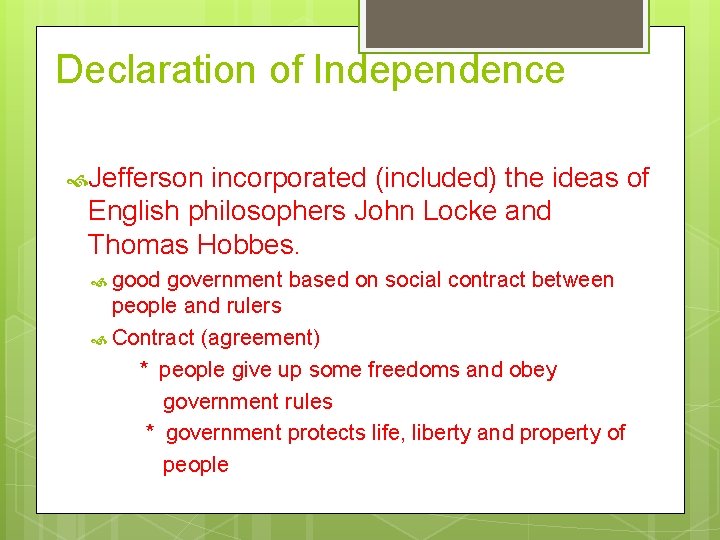 Declaration of Independence

Jefferson incorporated (included) the ideas of English philosophers John Locke and Thomas Hobbes.

good government based on social contract between people and rulers

Contract (agreement)

* people give up some freedoms and obey government rules

* government protects life, liberty and property of people